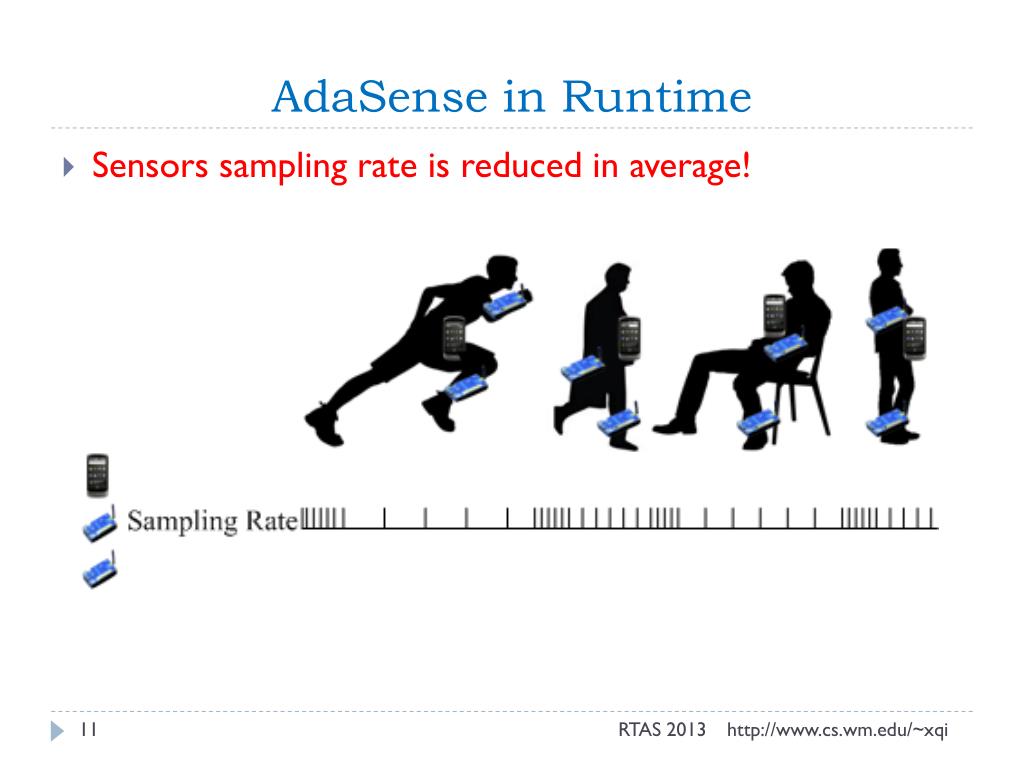 AdaSense in Runtime

Sensors sampling rate is reduced in average!

Sampling Rate

11

RTAS 2013 http://www.cs.wm.edu/~xqi